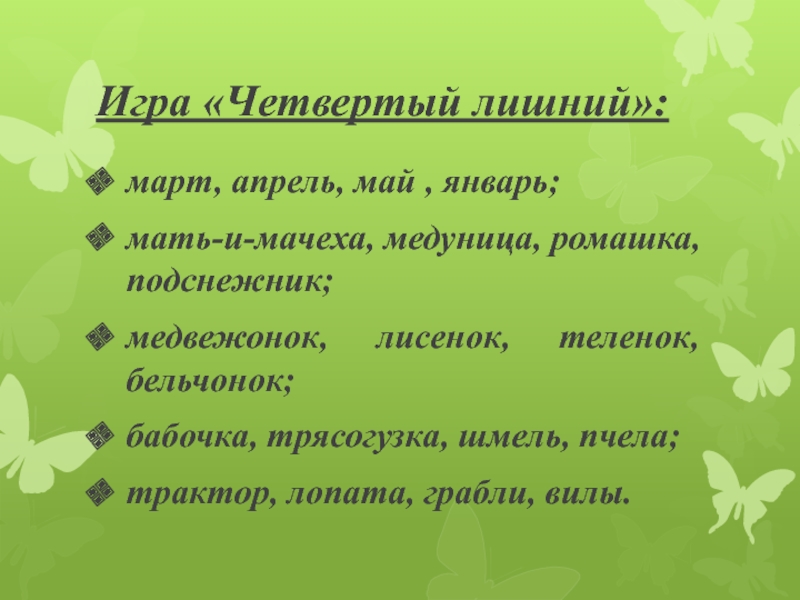 Игра «Четвертый лишний»:

март, апрель, май , январь;

мать-и-мачеха, медуница, ромашка, подснежник;

медвежонок, лисенок, теленок, бельчонок;

бабочка, трясогузка, шмель, пчела;

трактор, лопата, грабли, вилы.